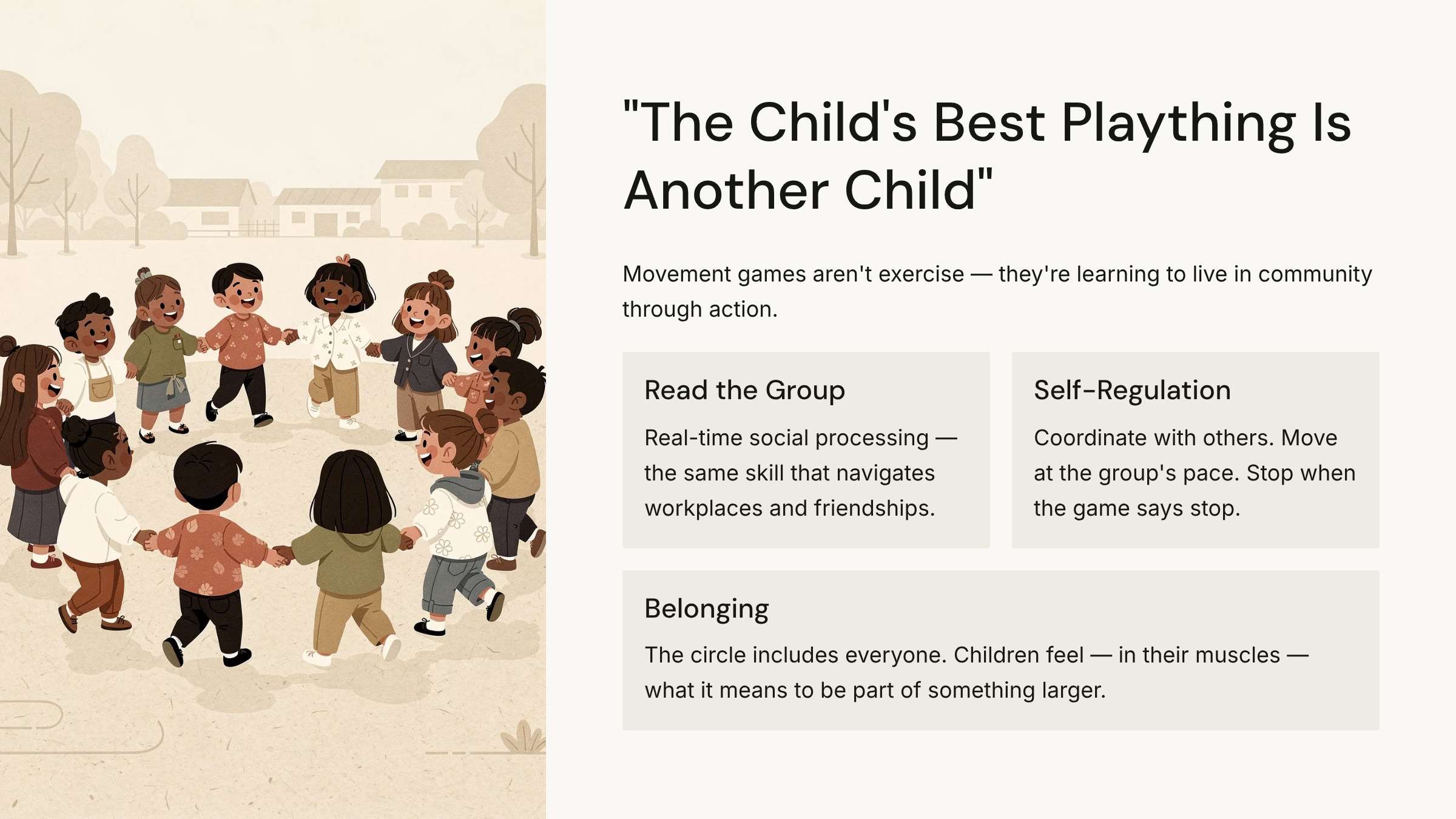 "The Child's Best Plaything Is Another Child"

Movement games aren't exercise — they're learning to live in community through action.

Read the Group

Real-time social processing — the same skill that navigates workplaces and friendships.

Self-Regulation

Coordinate with others. Move at the group's pace. Stop when the game says stop.

Belonging

The circle includes everyone. Children feel — in their muscles — what it means to be part of something larger.